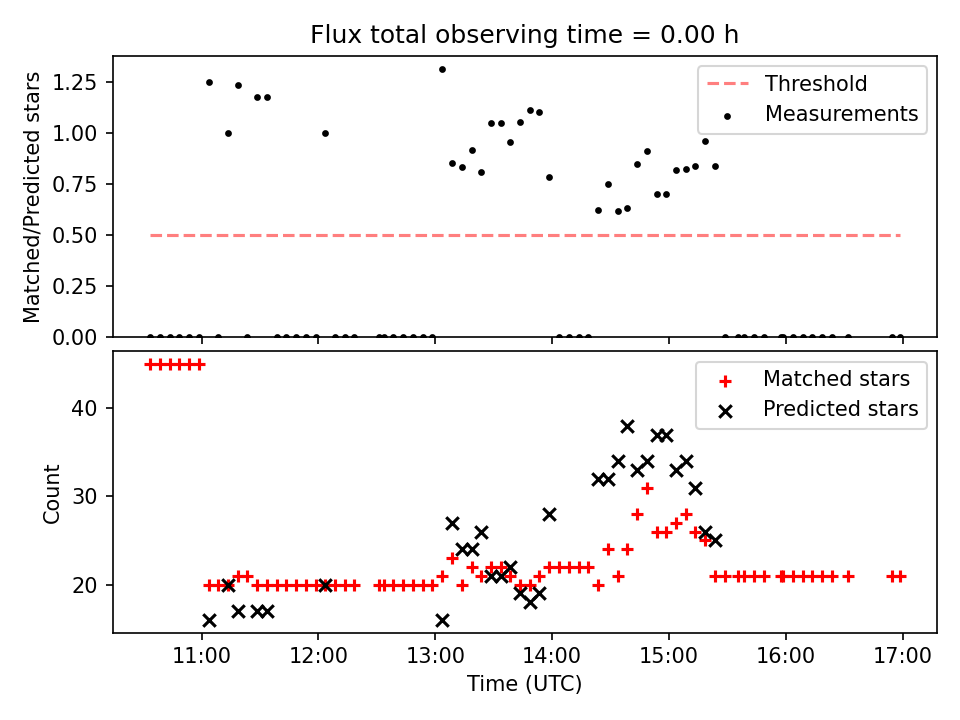 Flux total observing time = 0.00 h

Matched/Predicted stars

1.25
1.00
0.75
0.50
0.25
0.00

Threshold
Measurements

Count

40
30
20

Matched stars
Predicted stars

11:00
12:00
13:00
14:00
15:00
16:00
17:00

Time (UTC)